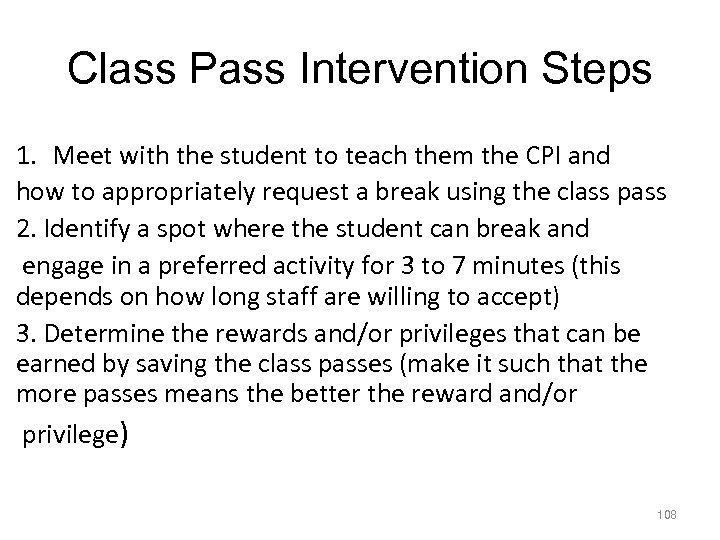 Class Pass Intervention Steps

1. Meet with the student to teach them the CPI and how to appropriately request a break using the class pass
2. Identify a spot where the student can break and engage in a preferred activity for 3 to 7 minutes (this depends on how long staff are willing to accept)
3. Determine the rewards and/or privileges that can be earned by saving the class passes (make it such that the more passes means the better the reward and/or privilege)

108